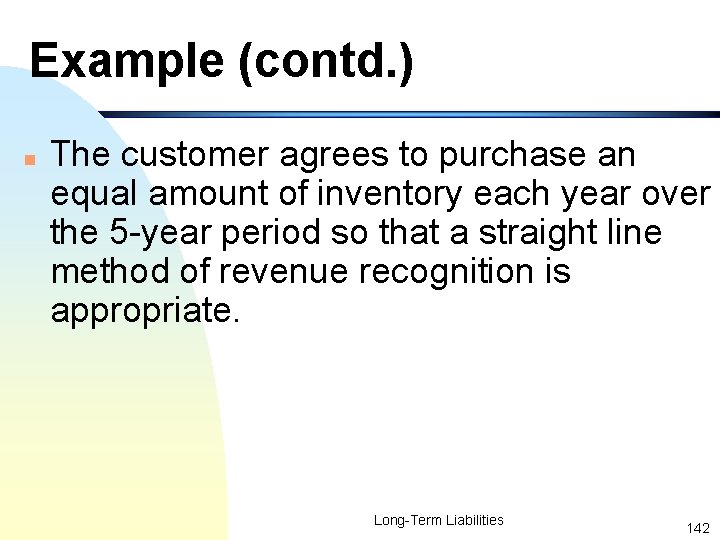 Example (contd.)

The customer agrees to purchase an equal amount of inventory each year over the 5-year period so that a straight line method of revenue recognition is appropriate.

Long-Term Liabilities

142